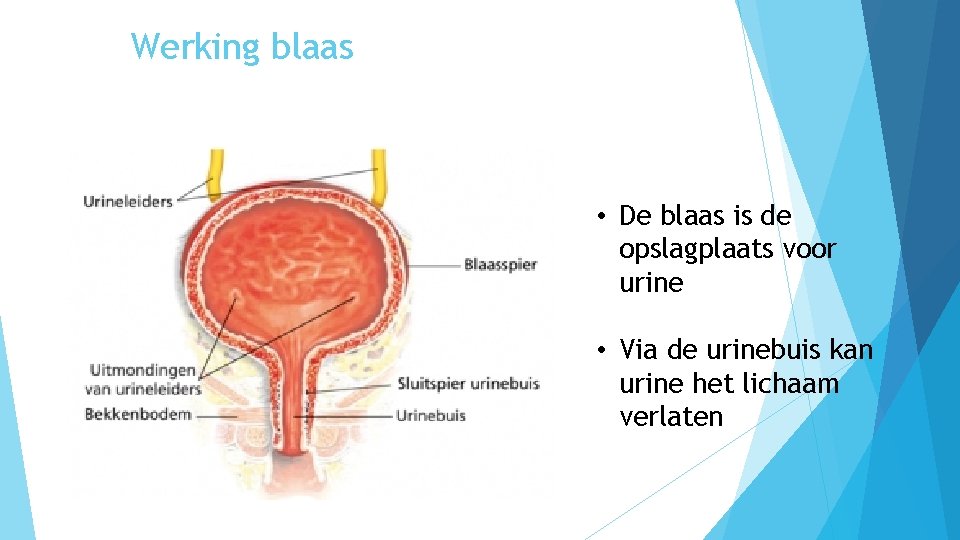 Werking blaas

Urineleiders

Blaasspier

Uitmondingen van urineleiders

Sluitspier urinebuis

Bekkenbodem

Urinebuis

• De blaas is de opslagplaats voor urine

• Via de urinebuis kan urine het lichaam verlaten